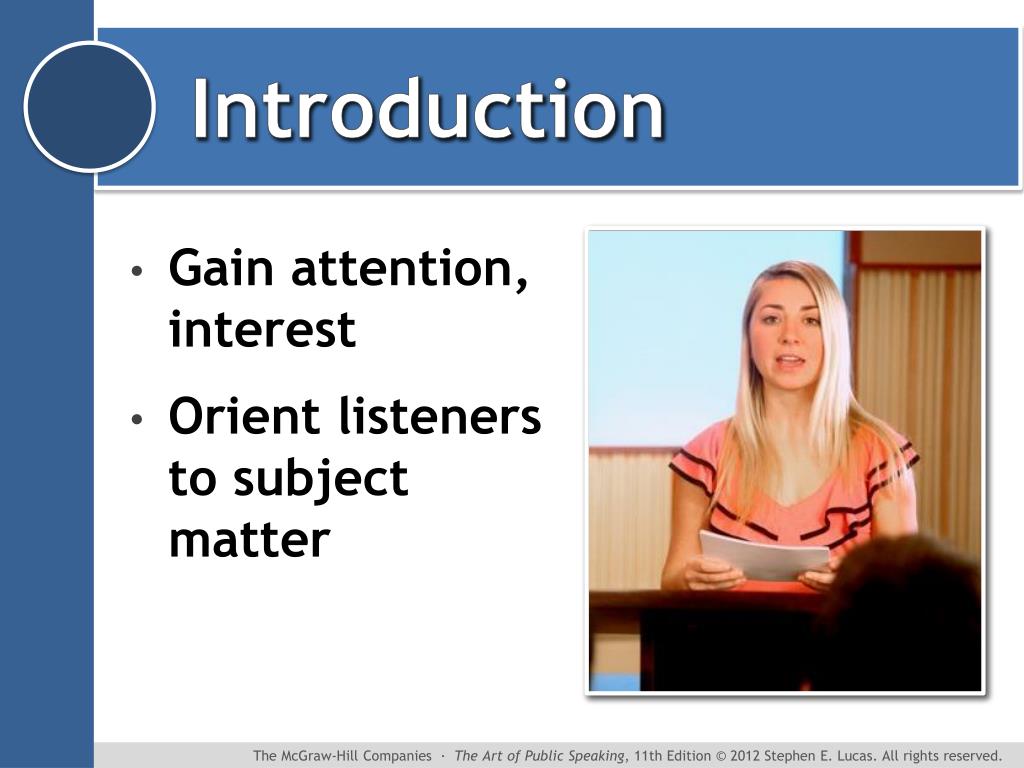 Introduction

• Gain attention, interest
• Orient listeners to subject matter

The McGraw-Hill Companies · The Art of Public Speaking, 11th Edition © 2012 Stephen E. Lucas. All rights reserved.